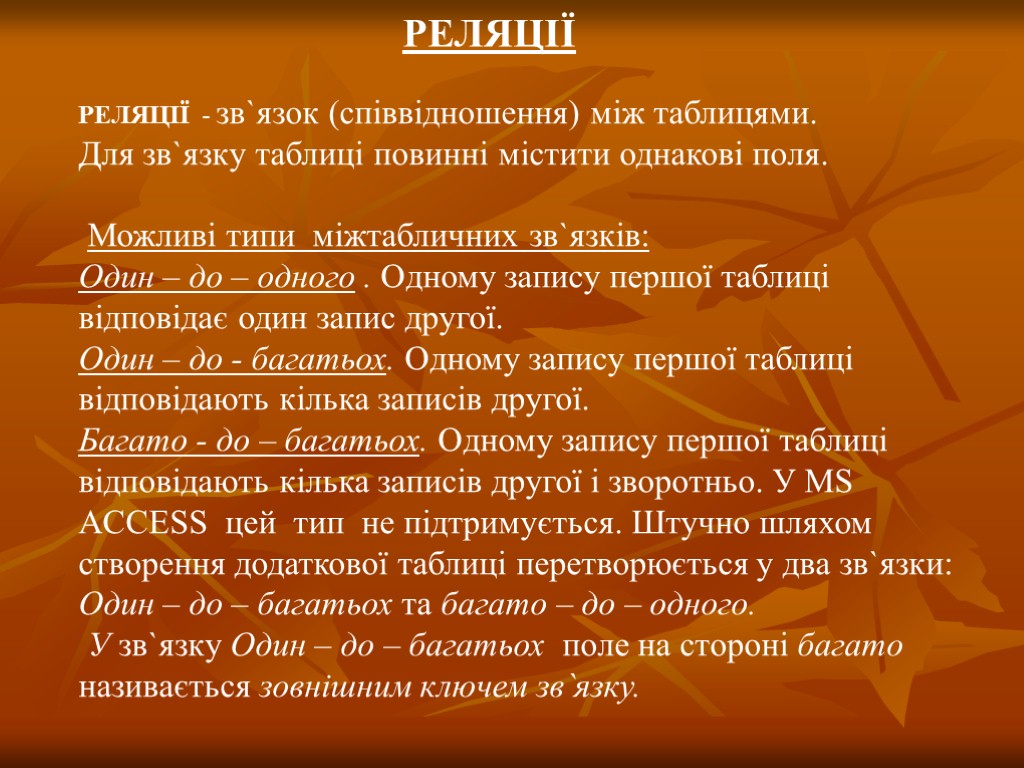 РЕЛЯЦІЇ

РЕЛЯЦІЇ - зв`язок (співвідношення) між таблицями. Для зв`язку таблиці повинні містити однакові поля.

Можливі типи міжтабличних зв`язків:
Один – до – одного . Одному запису першої таблиці відповідає один запис другої.
Один – до - багатьох. Одному запису першої таблиці відповідають кілька записів другої.
Багато - до – багатьох. Одному запису першої таблиці відповідають кілька записів другої і зворотньо. У MS ACCESS цей тип не підтримується. Штучно шляхом створення додаткової таблиці перетворюється у два зв`язки: Один – до – багатьох та багато – до – одного.
У зв`язку Один – до – багатьох поле на стороні багато називається зовнішним ключем зв`язку.